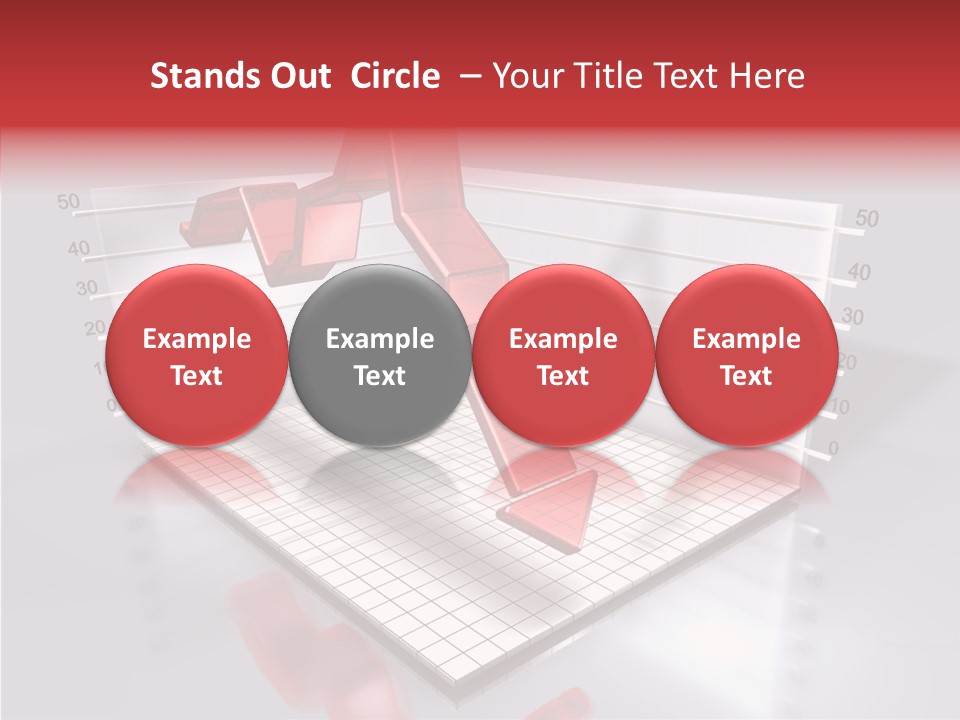 Stands Out Circle – Your Title Text Here

50
40
30
20
1
0

50
40
30
20
10
0

Example Text

Example Text

Example Text

Example Text